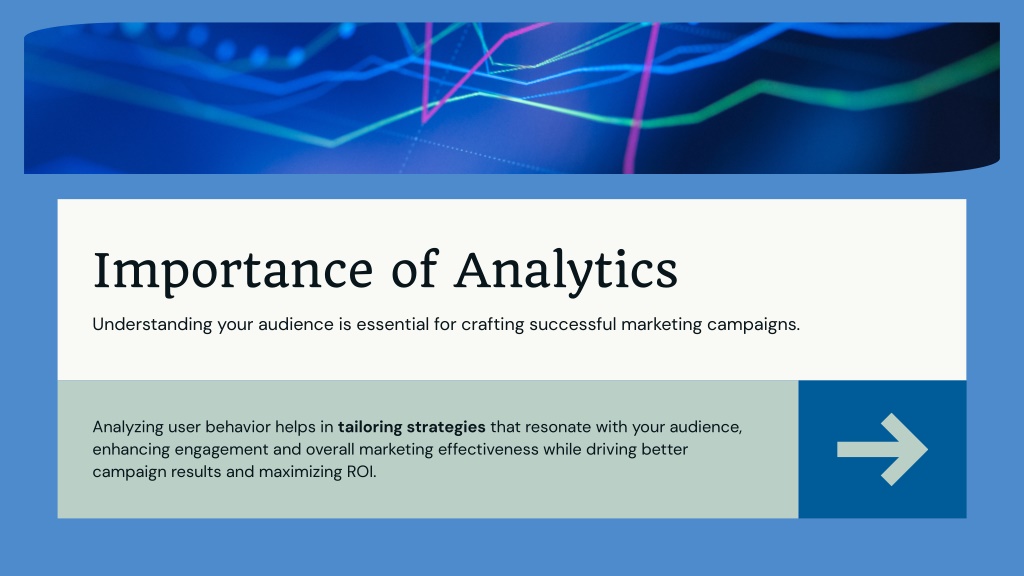 Importance of Analytics

Understanding your audience is essential for crafting successful marketing campaigns.

Analyzing user behavior helps in tailoring strategies that resonate with your audience, enhancing engagement and overall marketing effectiveness while driving better campaign results and maximizing ROI.